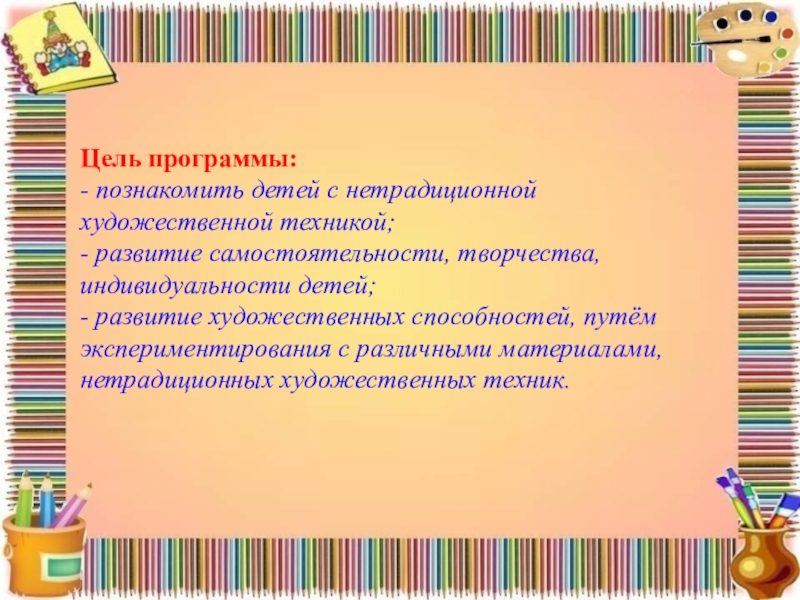 Цель программы:
- познакомить детей с нетрадиционной художественной техникой;
- развитие самостоятельности, творчества, индивидуальности детей;
- развитие художественных способностей, путём экспериментирования с различными материалами, нетрадиционных художественных техник.